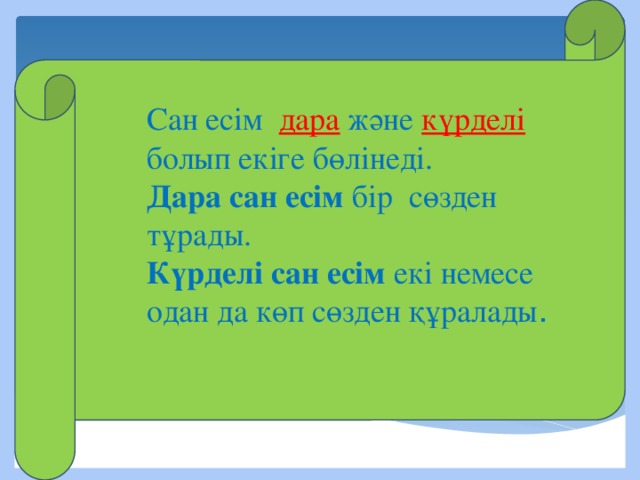 Сан есім дара және күрделі болып екіге бөлінеді.
Дара сан есім бір сөзден тұрады.
Күрделі сан есім екі немесе одан да көп сөзден құралады.